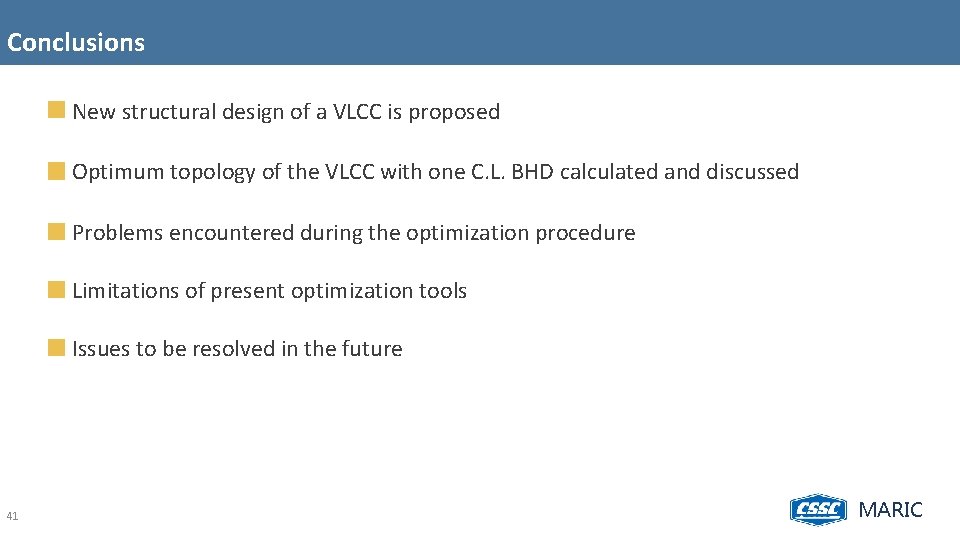 Conclusions

New structural design of a VLCC is proposed

Optimum topology of the VLCC with one C.L. BHD calculated and discussed

Problems encountered during the optimization procedure

Limitations of present optimization tools

Issues to be resolved in the future

41

CSSC MARIC